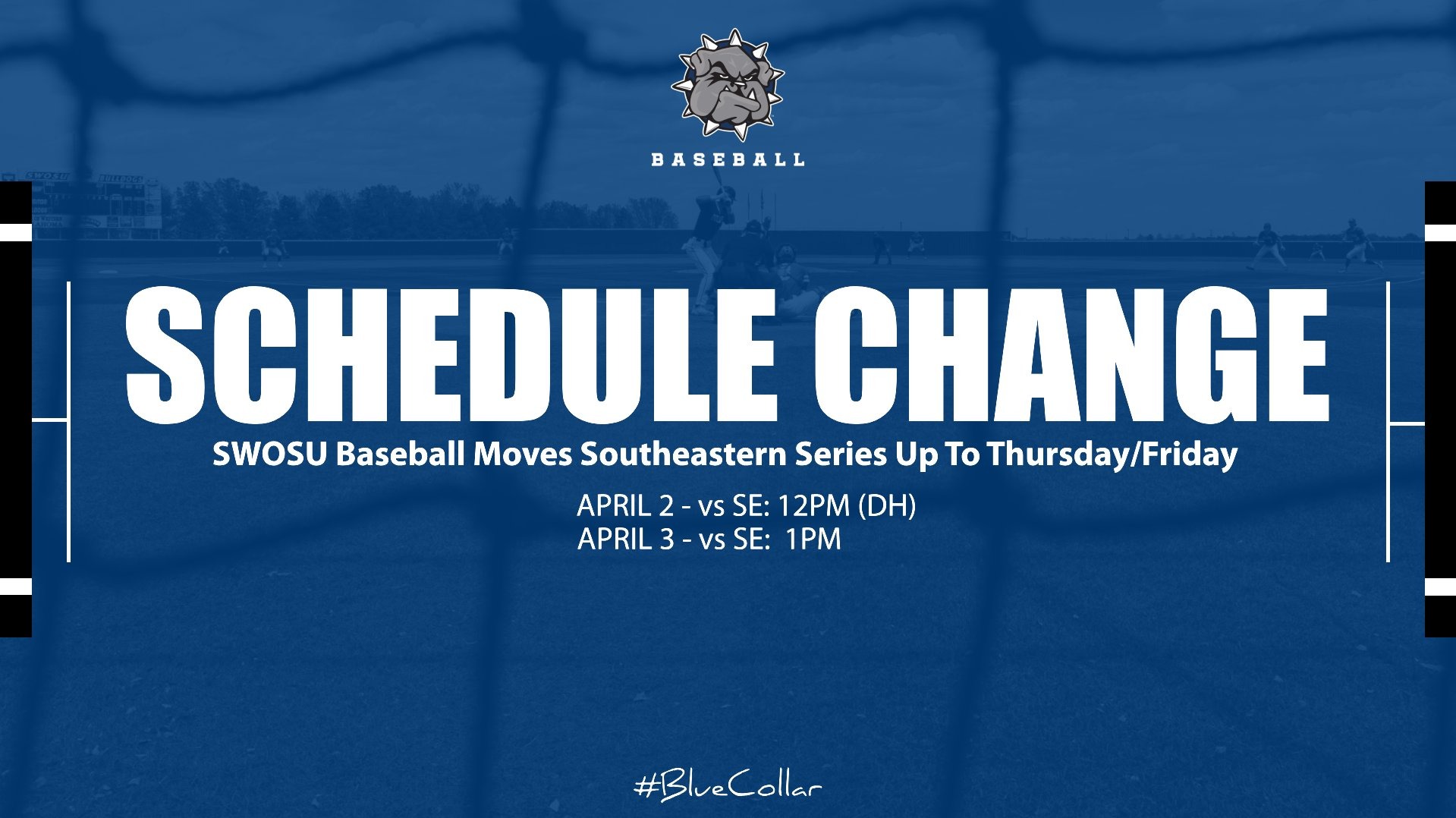 BASEBALL

SCHEDULE CHANGE

SWOSU Baseball Moves Southeastern Series Up To Thursday/Friday

APRIL 2 - vs SE: 12PM (DH)
APRIL 3 - vs SE: 1PM

#BlueCollar